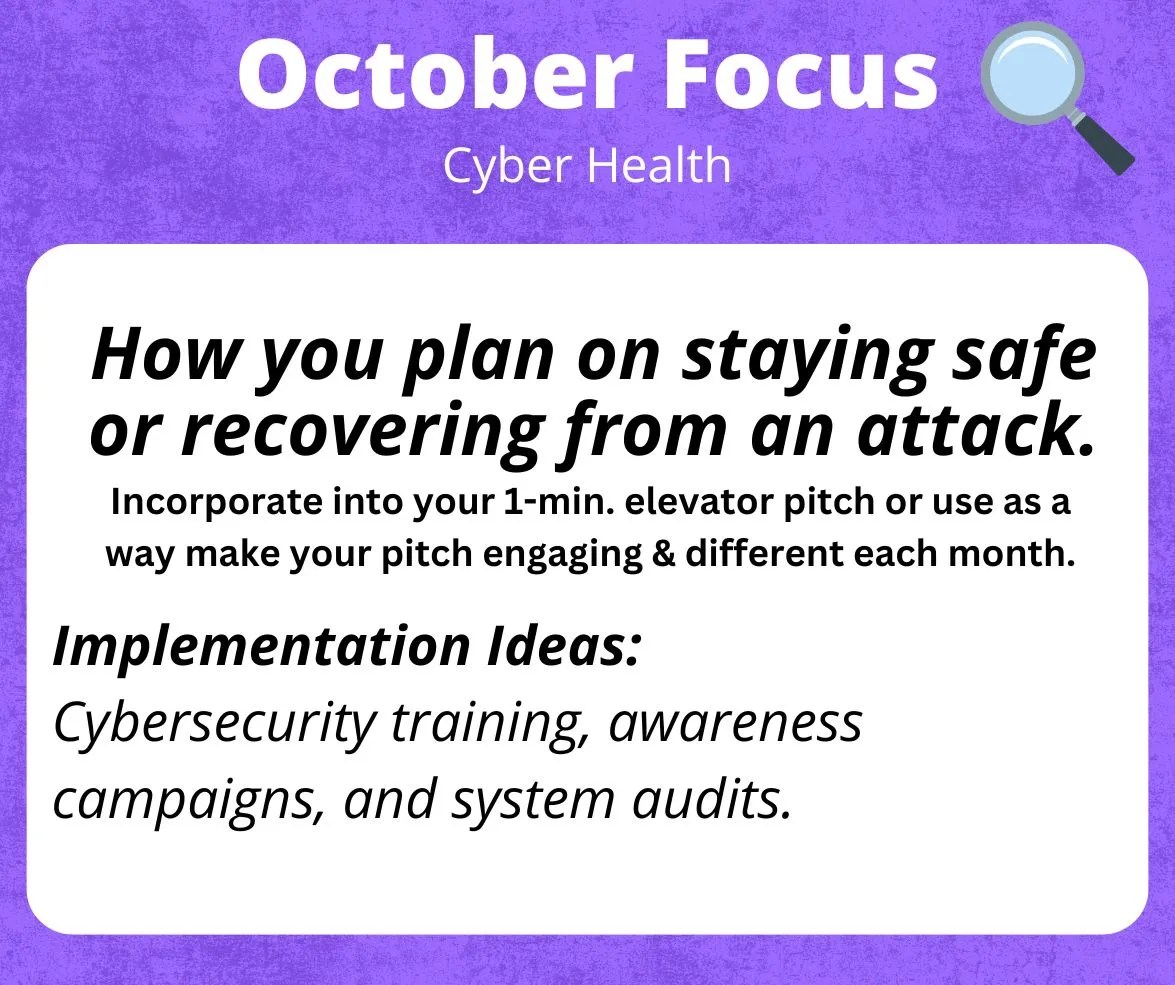 October Focus
Cyber Health

How you plan on staying safe or recovering from an attack.
Incorporate into your 1-min. elevator pitch or use as a way make your pitch engaging & different each month.

Implementation Ideas:
Cybersecurity training, awareness campaigns, and system audits.